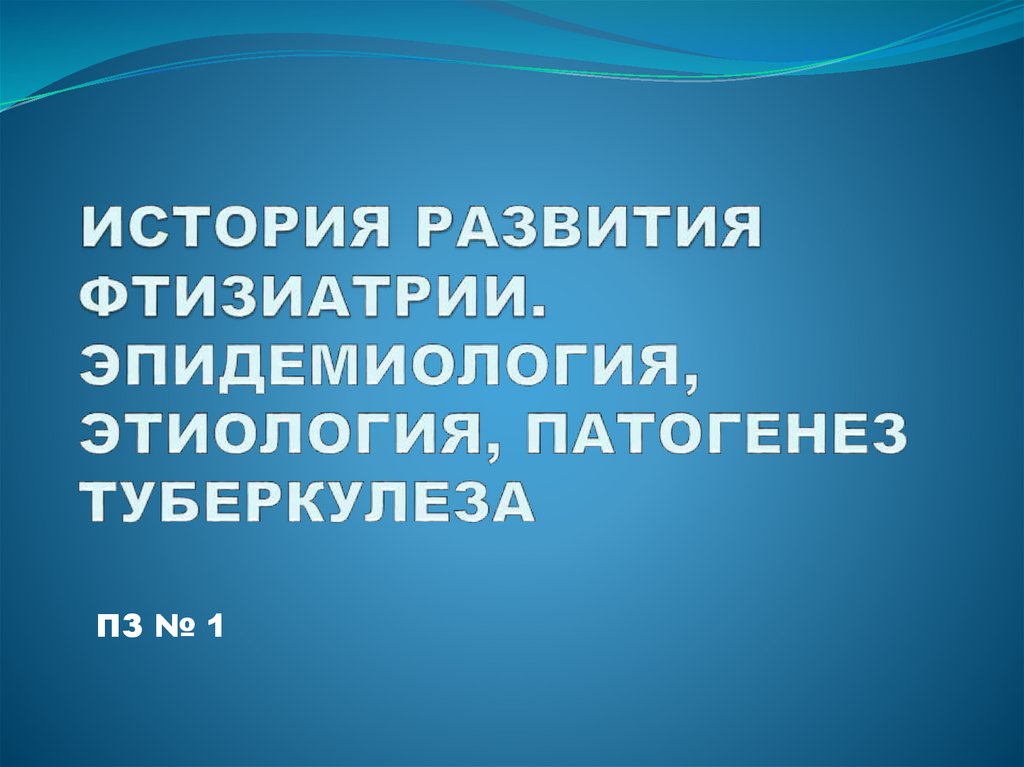 ИСТОРИЯ РАЗВИТИЯ ФТИЗИАТРИИ. ЭПИДЕМИОЛОГИЯ, ЭТИОЛОГИЯ, ПАТОГЕНЕЗ ТУБЕРКУЛЕЗА

ПЗ № 1